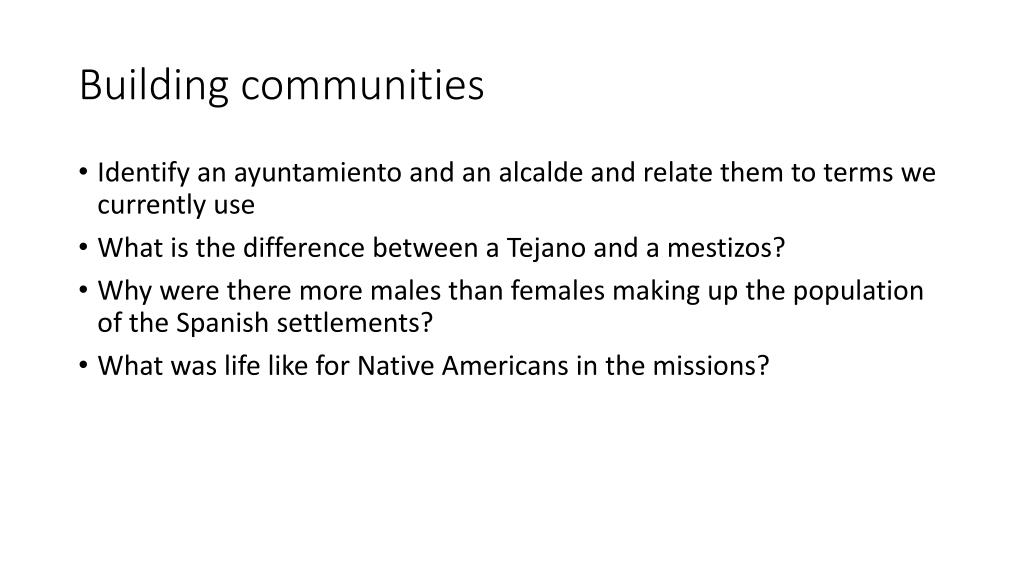 Building communities

• Identify an ayuntamiento and an alcalde and relate them to terms we currently use
• What is the difference between a Tejano and a mestizos?
• Why were there more males than females making up the population of the Spanish settlements?
• What was life like for Native Americans in the missions?